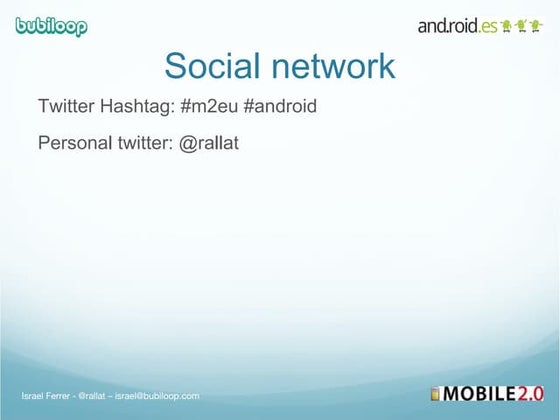 bubiloop

and.roid.es

Social network

Twitter Hashtag: #m2eu #android

Personal twitter: @rallat

Israel Ferrer - @rallat – israel@bubiloop.com

MOBILE2.0